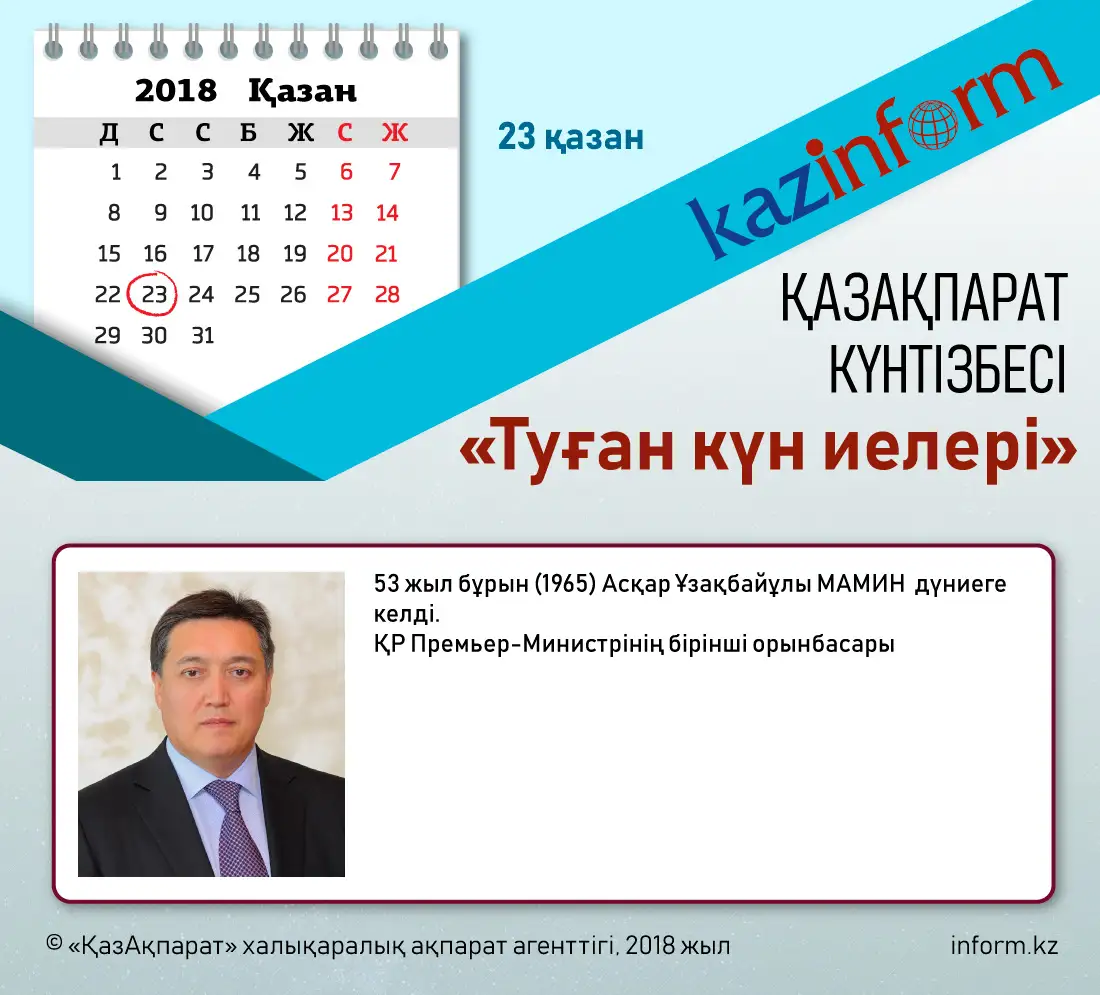 2018 Қазан

| Д | С | С | Б | Ж | С | Ж |
|---|---|---|---|---|---|---|
| 1 | 2 | 3 | 4 | 5 | 6 | 7 |
| 8 | 9 | 10 | 11 | 12 | 13 | 14 |
| 15 | 16 | 17 | 18 | 19 | 20 | 21 |
| 22 | 23 | 24 | 25 | 26 | 27 | 28 |
| 29 | 30 | 31 | | | | |

23 қазан

kazinform

ҚАЗАҚПАРАТ КҮНТІЗБЕСІ

«Туған күн иелері»

53 жыл бұрын (1965) Асқар Ұзақбайұлы МАМИН дүниеге келді.
ҚР Премьер-Министрінің бірінші орынбасары

© «ҚазАқпарат» халықаралық ақпарат агенттігі, 2018 жыл

inform.kz